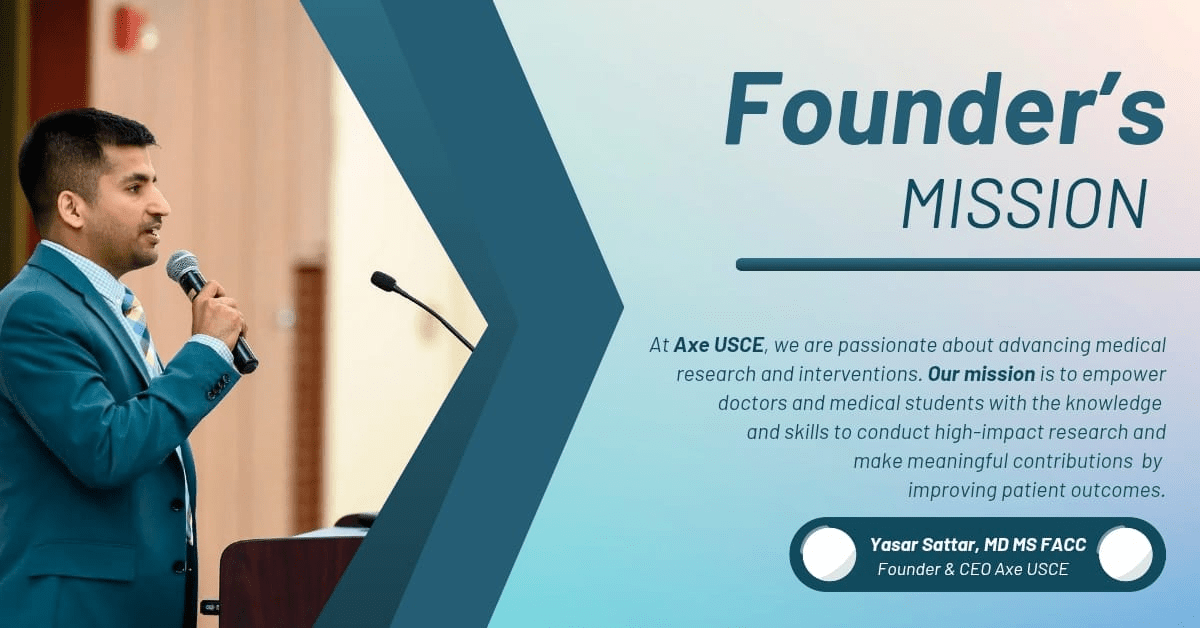 Founder's
MISSION

At Axe USCE, we are passionate about advancing medical research and interventions. Our mission is to empower doctors and medical students with the knowledge and skills to conduct high-impact research and make meaningful contributions by improving patient outcomes.

Yasar Sattar, MD MS FACC
Founder & CEO Axe USCE